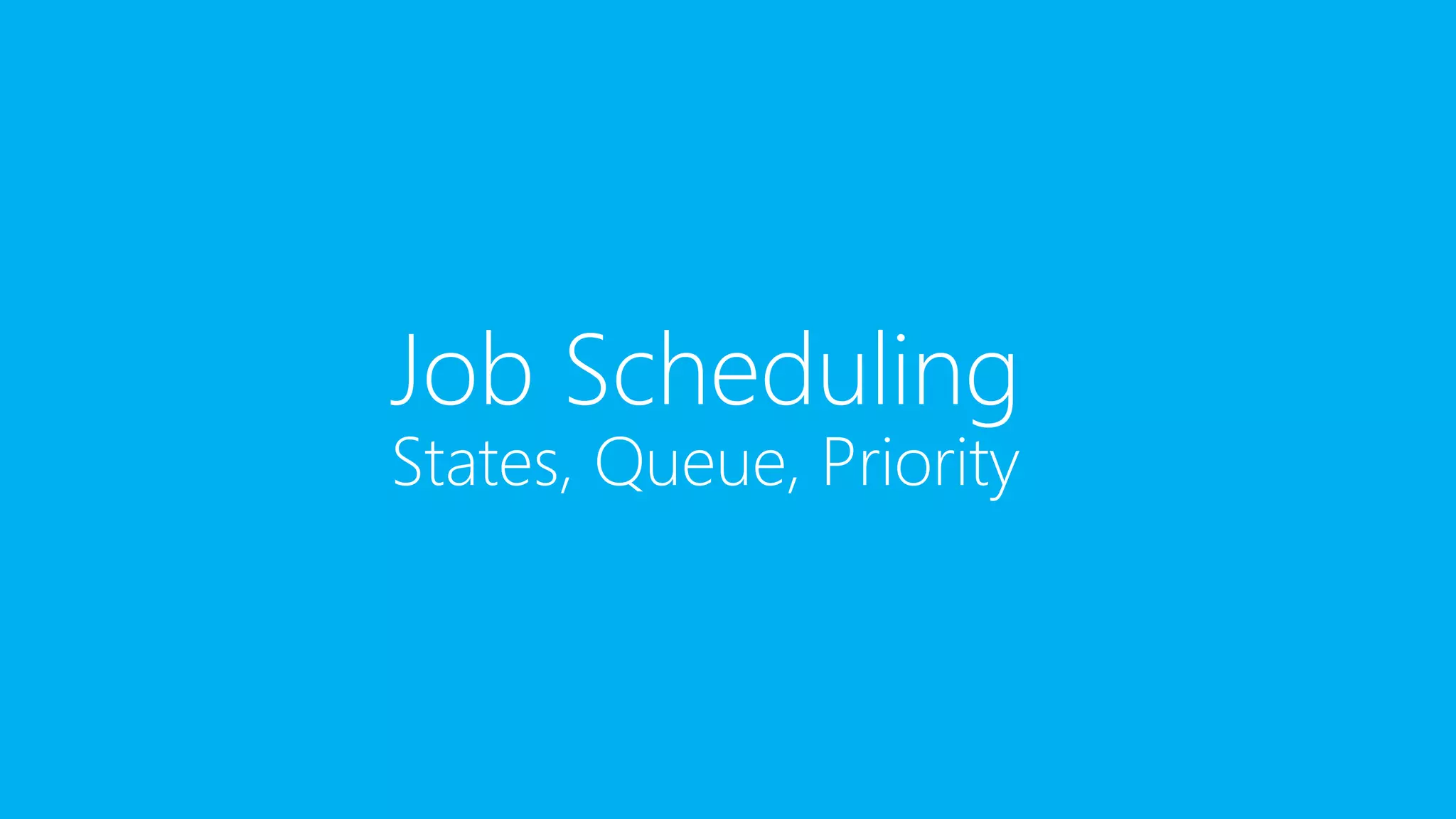 Job Scheduling
States, Queue, Priority